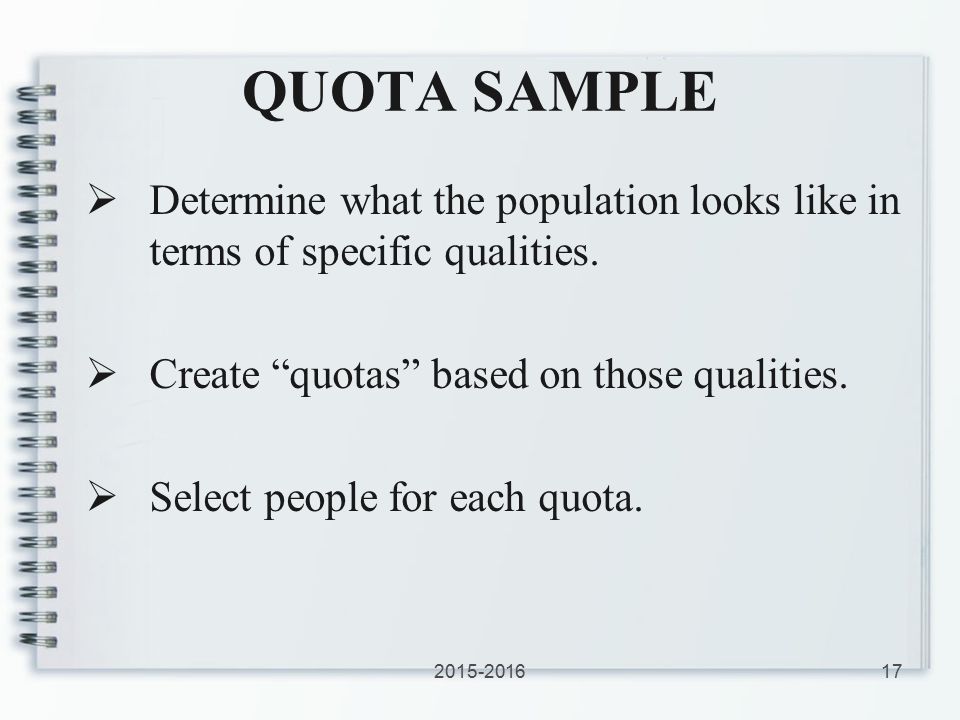 QUOTA SAMPLE

➢ Determine what the population looks like in terms of specific qualities.

➢ Create “quotas” based on those qualities.

➢ Select people for each quota.

2015-2016

17